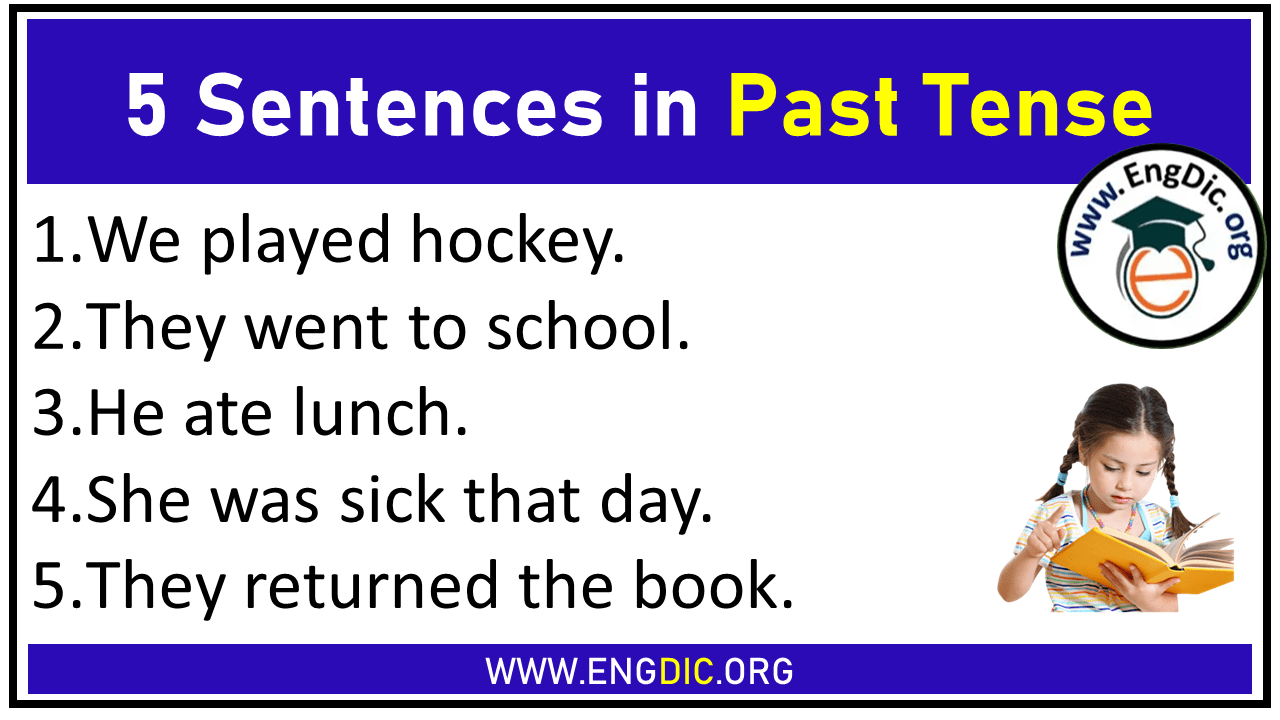 5 Sentences in Past Tense

www.EngDic.org

1.We played hockey.
2.They went to school.
3.He ate lunch.
4.She was sick that day.
5.They returned the book.

WWW.ENGDIC.ORG